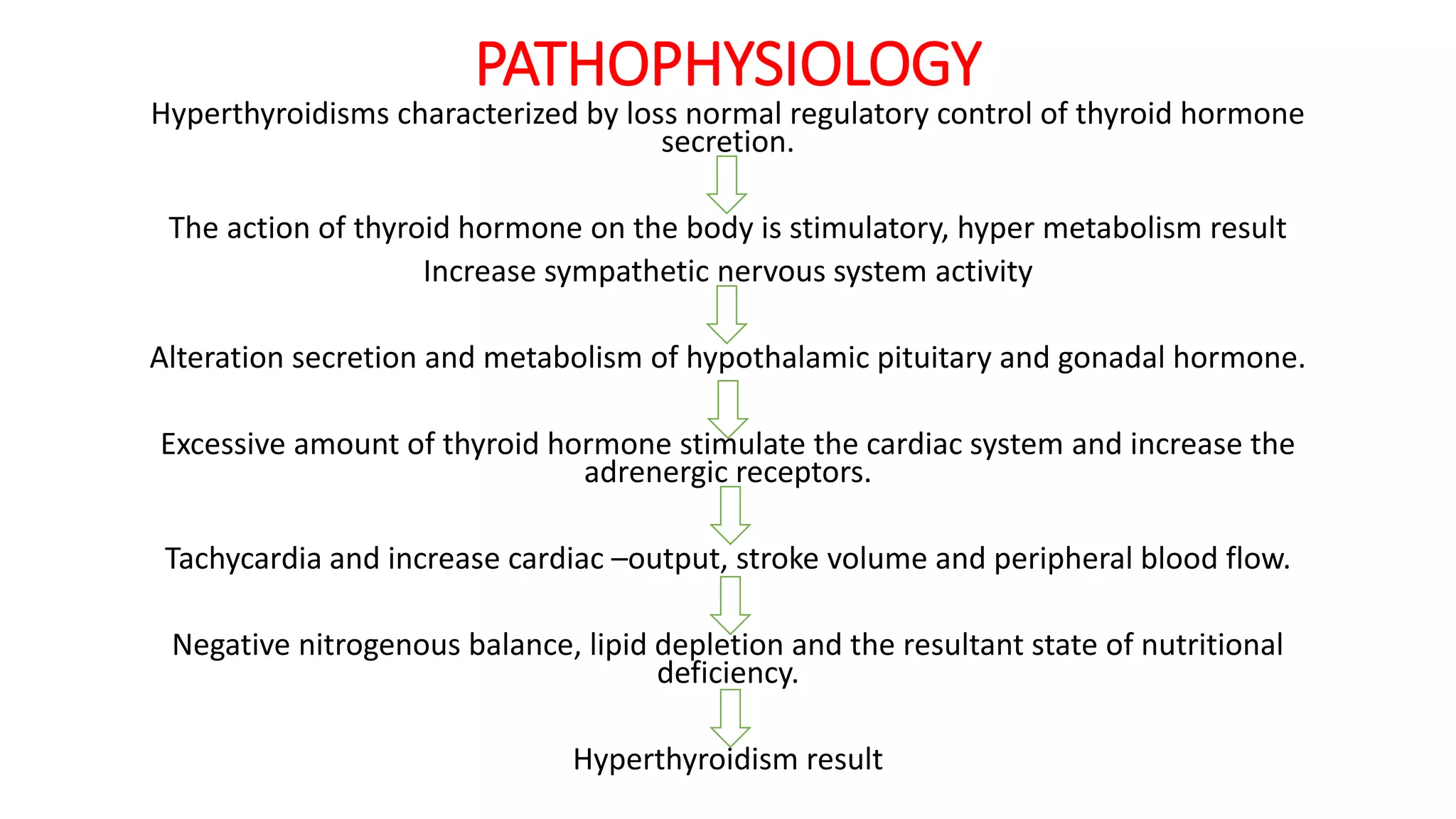 PATHOPHYSIOLOGY

Hyperthyroidisms characterized by loss normal regulatory control of thyroid hormone secretion.

The action of thyroid hormone on the body is stimulatory, hyper metabolism result

Increase sympathetic nervous system activity

Alteration secretion and metabolism of hypothalamic pituitary and gonadal hormone.

Excessive amount of thyroid hormone stimulate the cardiac system and increase the adrenergic receptors.

Tachycardia and increase cardiac –output, stroke volume and peripheral blood flow.

Negative nitrogenous balance, lipid depletion and the resultant state of nutritional deficiency.

Hyperthyroidism result